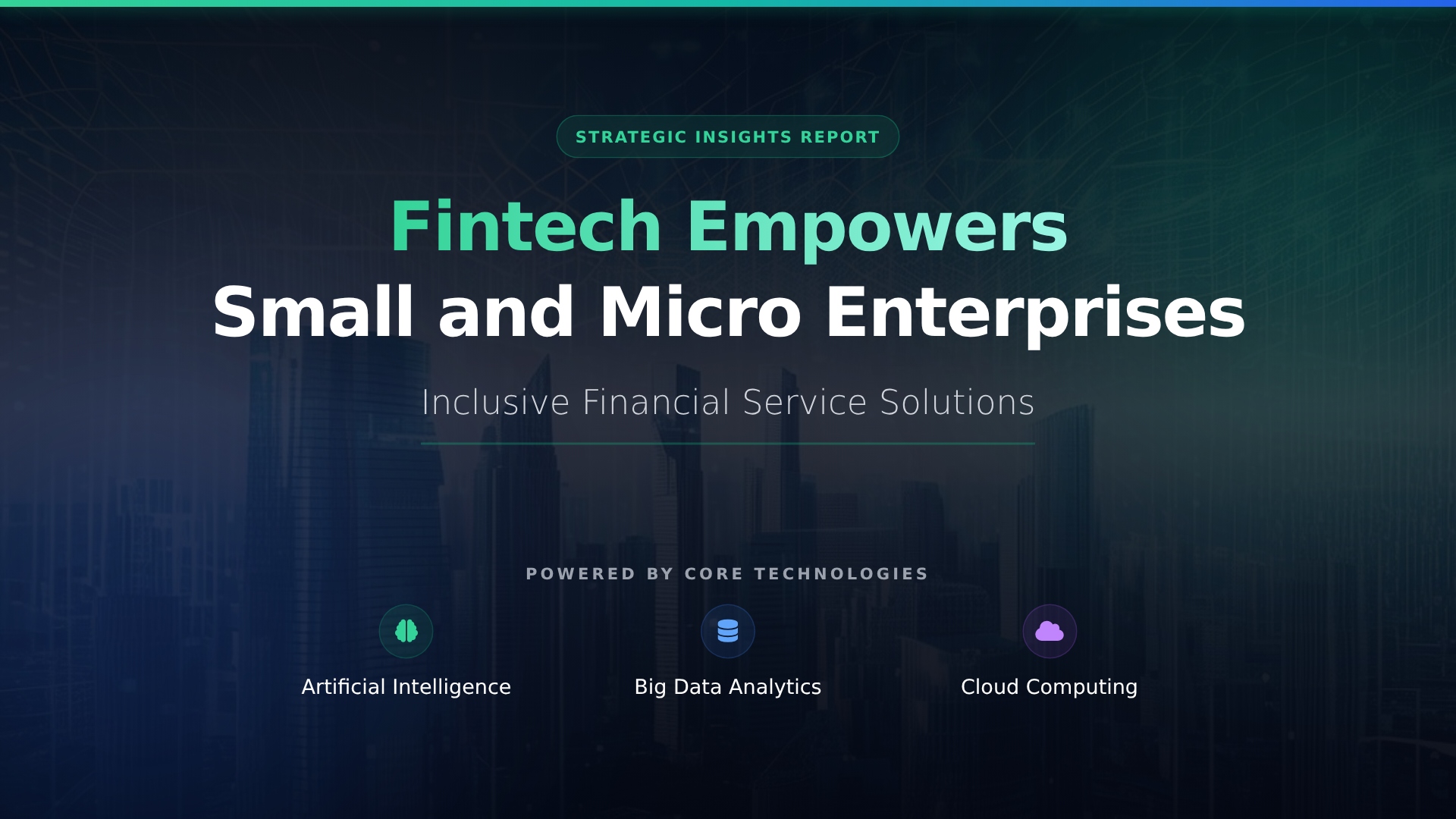 STRATEGIC INSIGHTS REPORT

Fintech Empowers
Small and Micro Enterprises

Inclusive Financial Service Solutions

POWERED BY CORE TECHNOLOGIES

Artificial Intelligence

Big Data Analytics

Cloud Computing